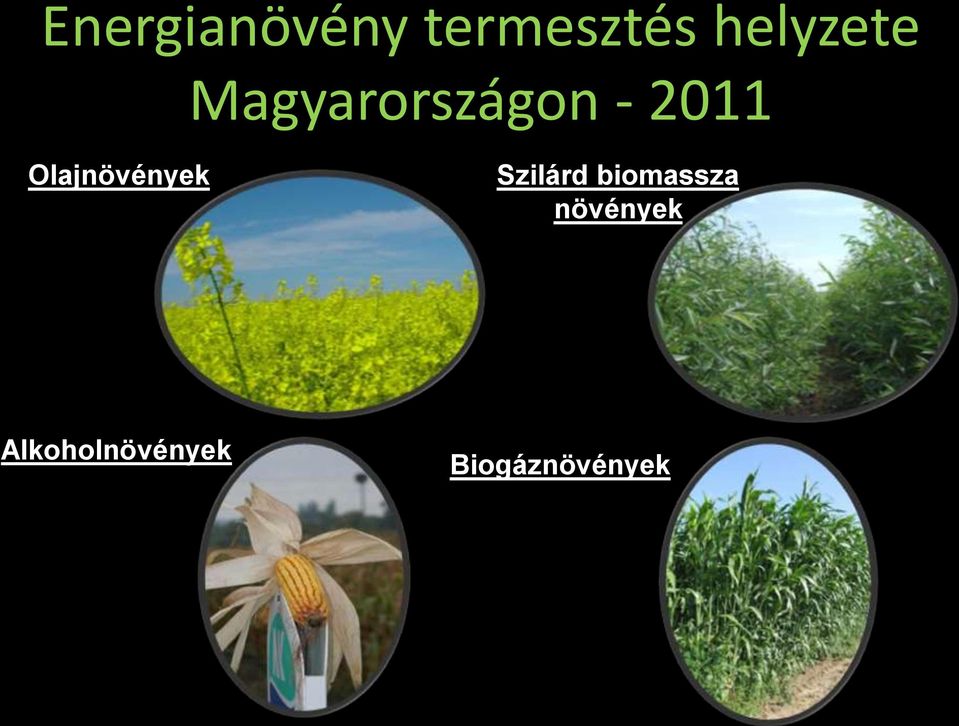 Energianövény termesztés helyzete Magyarországon - 2011

Olajnövények

Szilárd biomassza növények

Alkoholnövények

Biogáznövények